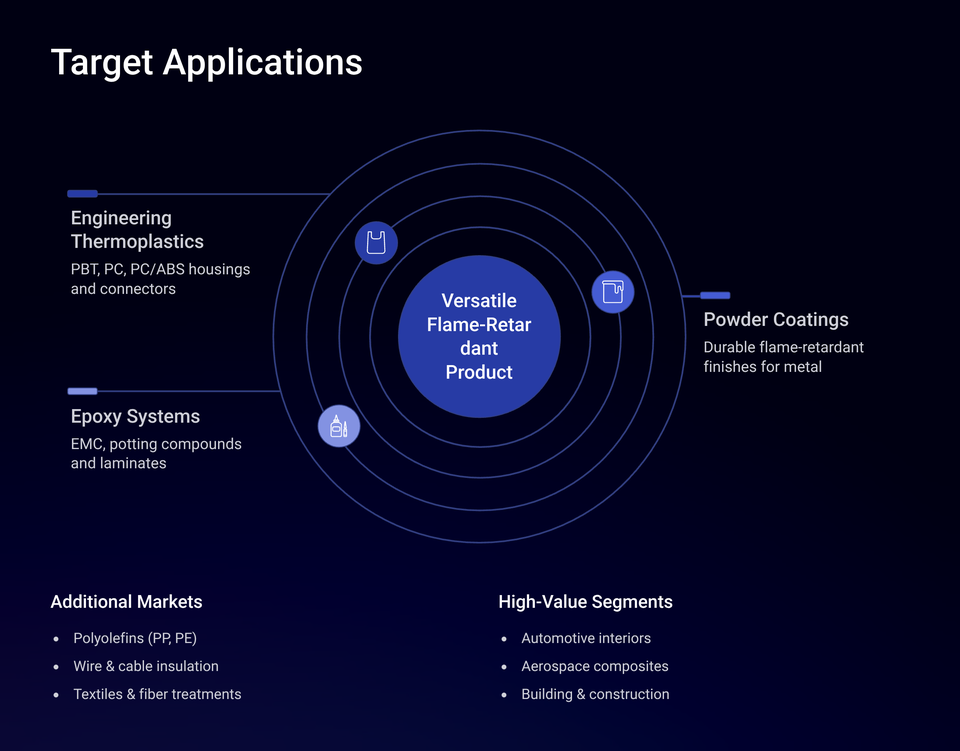 Target Applications

Engineering Thermoplastics
PBT, PC, PC/ABS housings and connectors

Epoxy Systems
EMC, potting compounds and laminates

Versatile Flame-Retar dant Product

Powder Coatings
Durable flame-retardant finishes for metal

Additional Markets
- Polyolefins (PP, PE)
- Wire & cable insulation
- Textiles & fiber treatments

High-Value Segments
- Automotive interiors
- Aerospace composites
- Building & construction